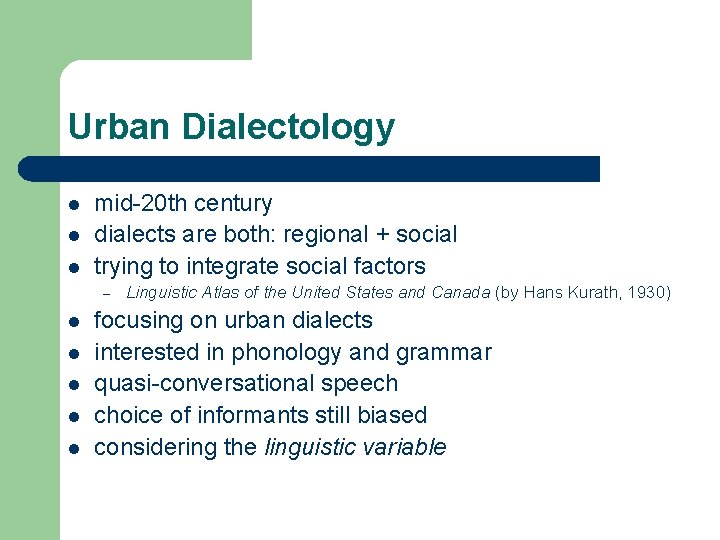 Urban Dialectology

- mid-20th century
- dialects are both: regional + social
- trying to integrate social factors
  – Linguistic Atlas of the United States and Canada (by Hans Kurath, 1930)
- focusing on urban dialects
- interested in phonology and grammar
- quasi-conversational speech
- choice of informants still biased
- considering the linguistic variable